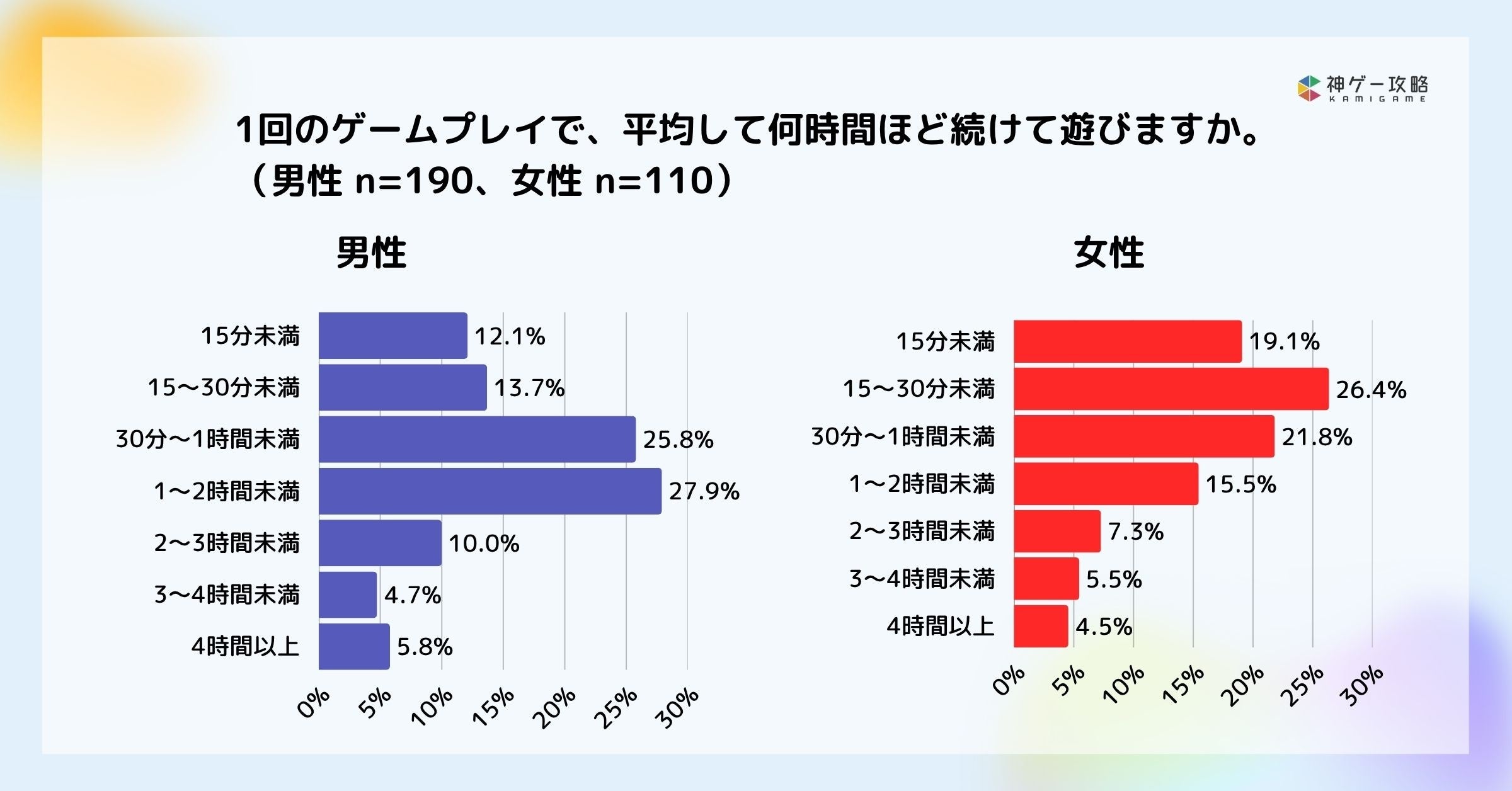 神ゲー攻略
KAMIGAME

1回のゲームプレイで、平均して何時間ほど続けて遊びますか。
（男性 n=190、女性 n=110）

男性

15分未満 12.1%
15〜30分未満 13.7%
30分〜1時間未満 25.8%
1〜2時間未満 27.9%
2〜3時間未満 10.0%
3〜4時間未満 4.7%
4時間以上 5.8%

0% 5% 10% 15% 20% 25% 30%

女性

15分未満 19.1%
15〜30分未満 26.4%
30分〜1時間未満 21.8%
1〜2時間未満 15.5%
2〜3時間未満 7.3%
3〜4時間未満 5.5%
4時間以上 4.5%

0% 5% 10% 15% 20% 25% 30%